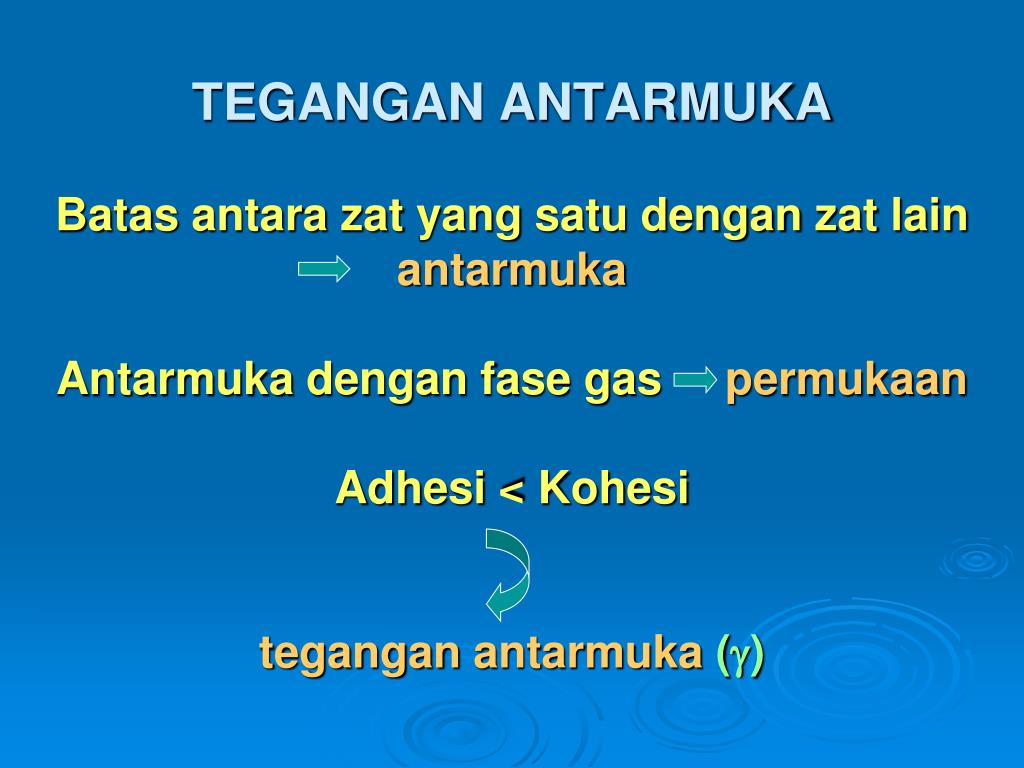 TEGANGAN ANTARMUKA

Batas antara zat yang satu dengan zat lain antarmuka

Antarmuka dengan fase gas permukaan

Adhesi < Kohesi

tegangan antarmuka ($\gamma$)